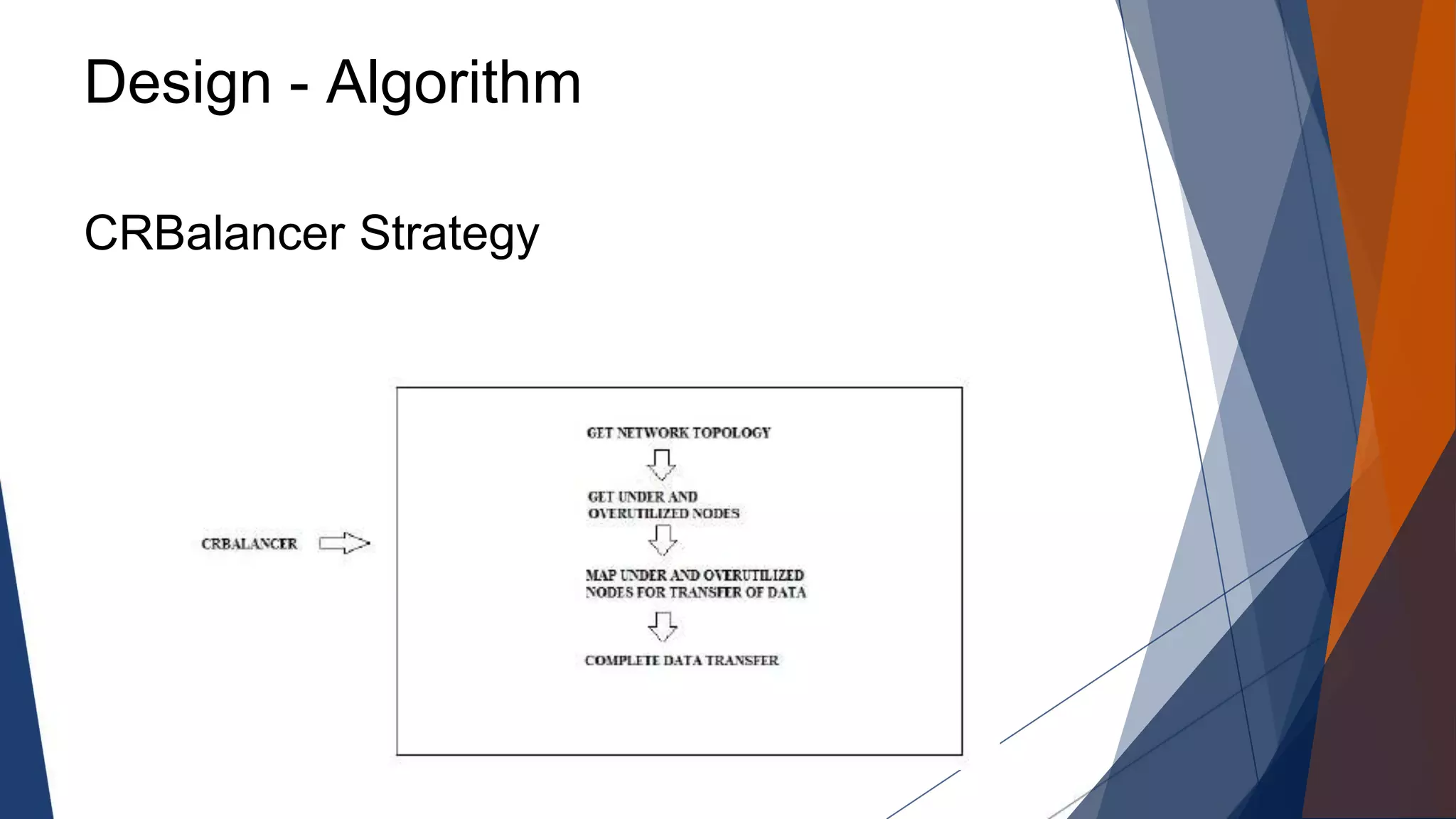 Design - Algorithm

CRBalancer Strategy

CRBALANCER

GET NETWORK TOPOLOGY

GET UNDER AND OVERUTILIZED NODES

MAP UNDER AND OVERUTILIZED NODES FOR TRANSFER OF DATA

COMPLETE DATA TRANSFER